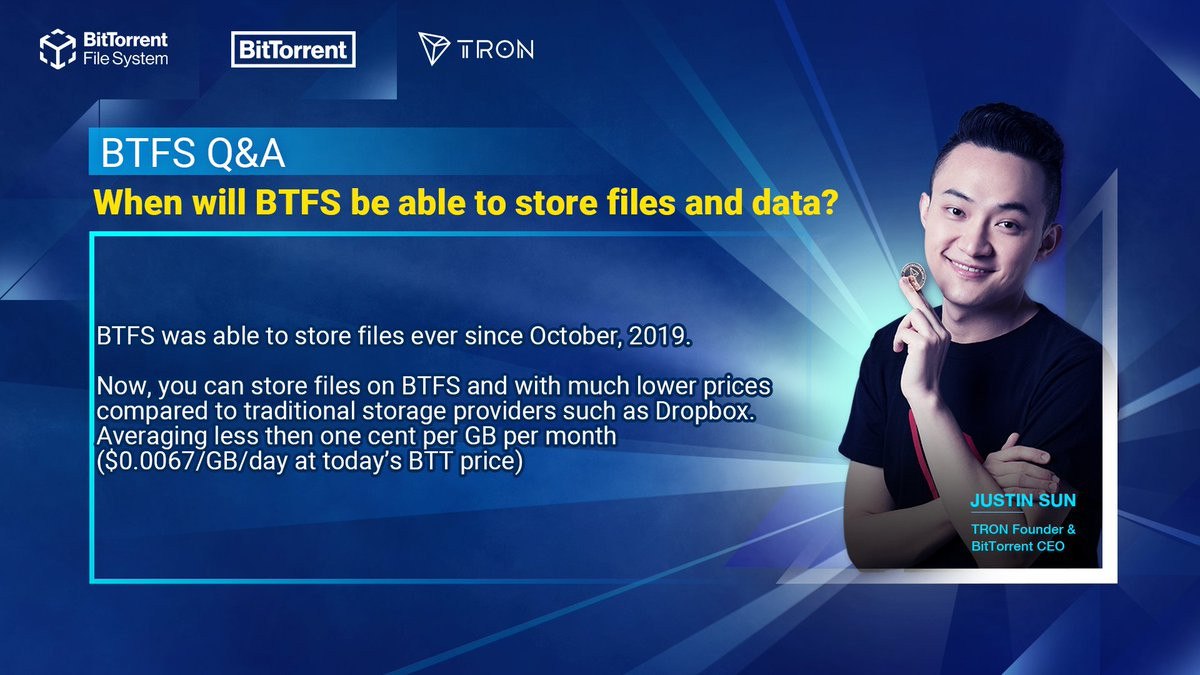 BitTorrent File System

BitTorrent

TRON

BTFS Q&A

When will BTFS be able to store files and data?

BTFS was able to store files ever since October, 2019.

Now, you can store files on BTFS and with much lower prices compared to traditional storage providers such as Dropbox. Averaging less then one cent per GB per month ($0.0067/GB/day at today's BTT price)

JUSTIN SUN

TRON Founder & BitTorrent CEO